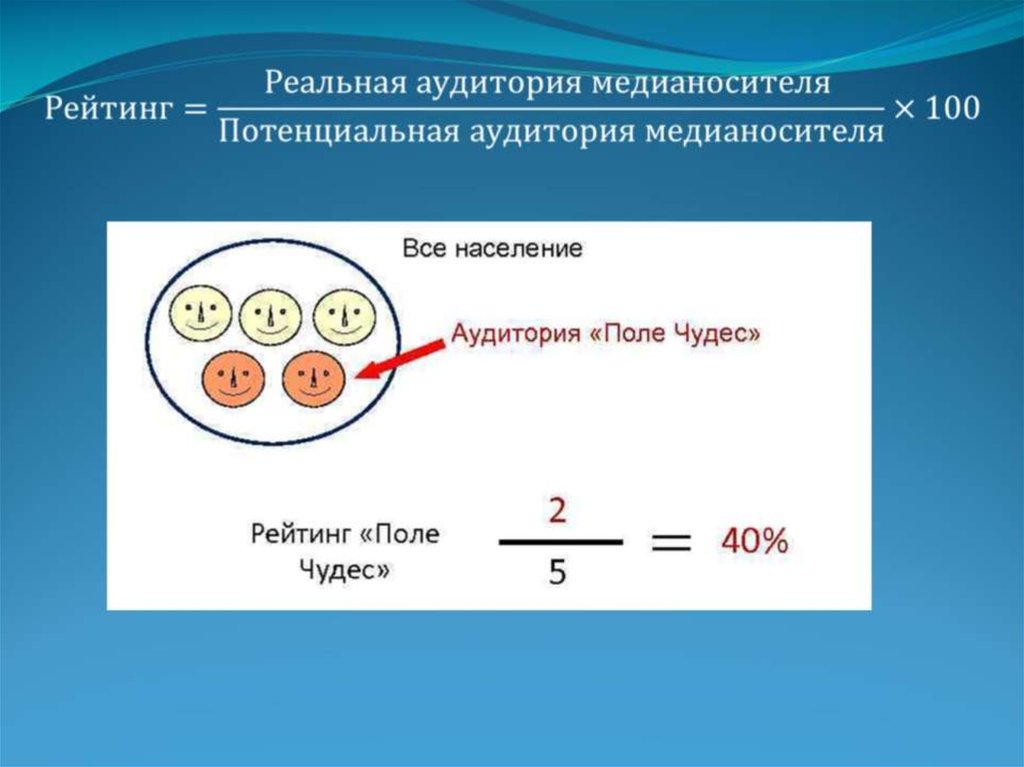 $\text{Рейтинг} = \frac{\text{Реальная аудитория медианосителя}}{\text{Потенциальная аудитория медианосителя}} \times 100$

Все население

Аудитория «Поле Чудес»

Рейтинг «Поле Чудес» $\frac{2}{5} = 40\%$